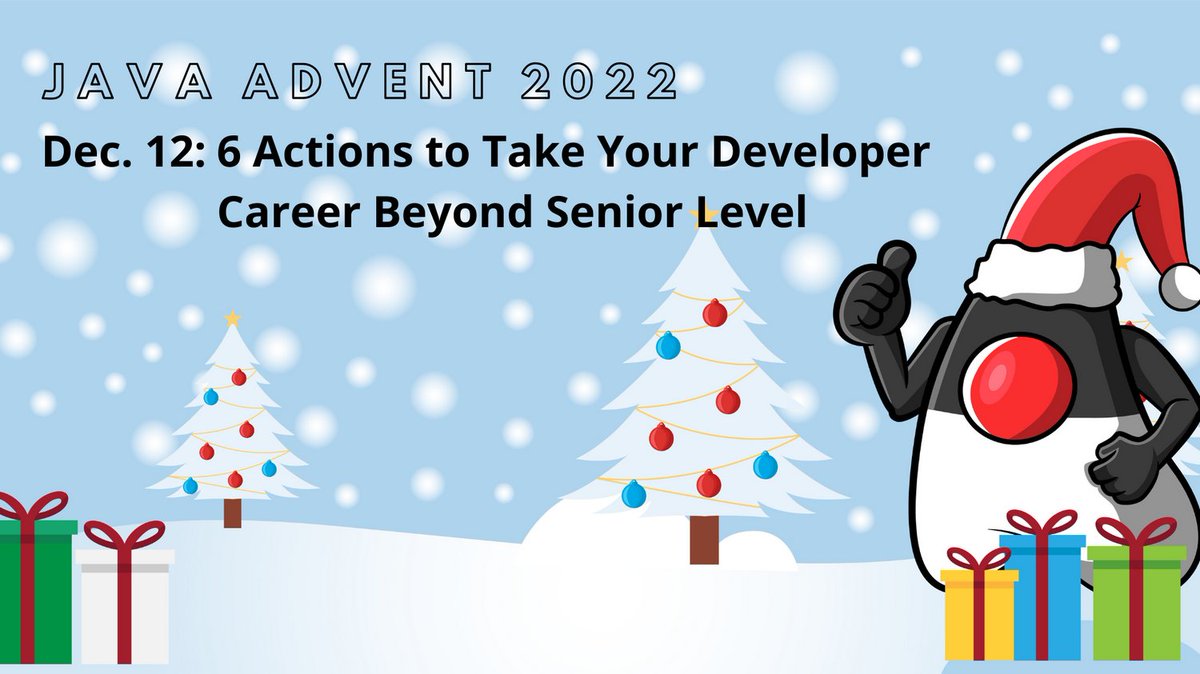 JAVA ADVENT 2022

Dec. 12: 6 Actions to Take Your Developer Career Beyond Senior Level